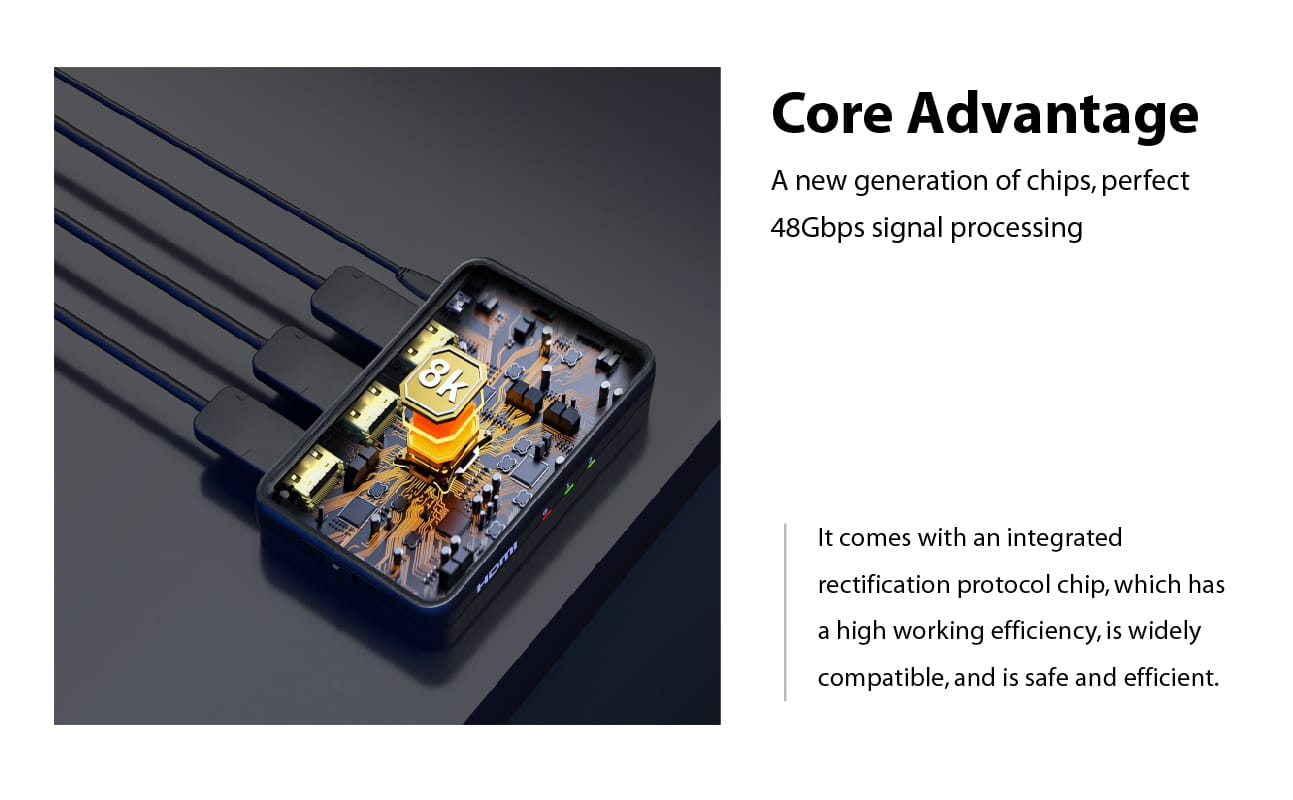 8K

HDMI

Core Advantage

A new generation of chips, perfect 48Gbps signal processing

It comes with an integrated rectification protocol chip, which has a high working efficiency, is widely compatible, and is safe and efficient.